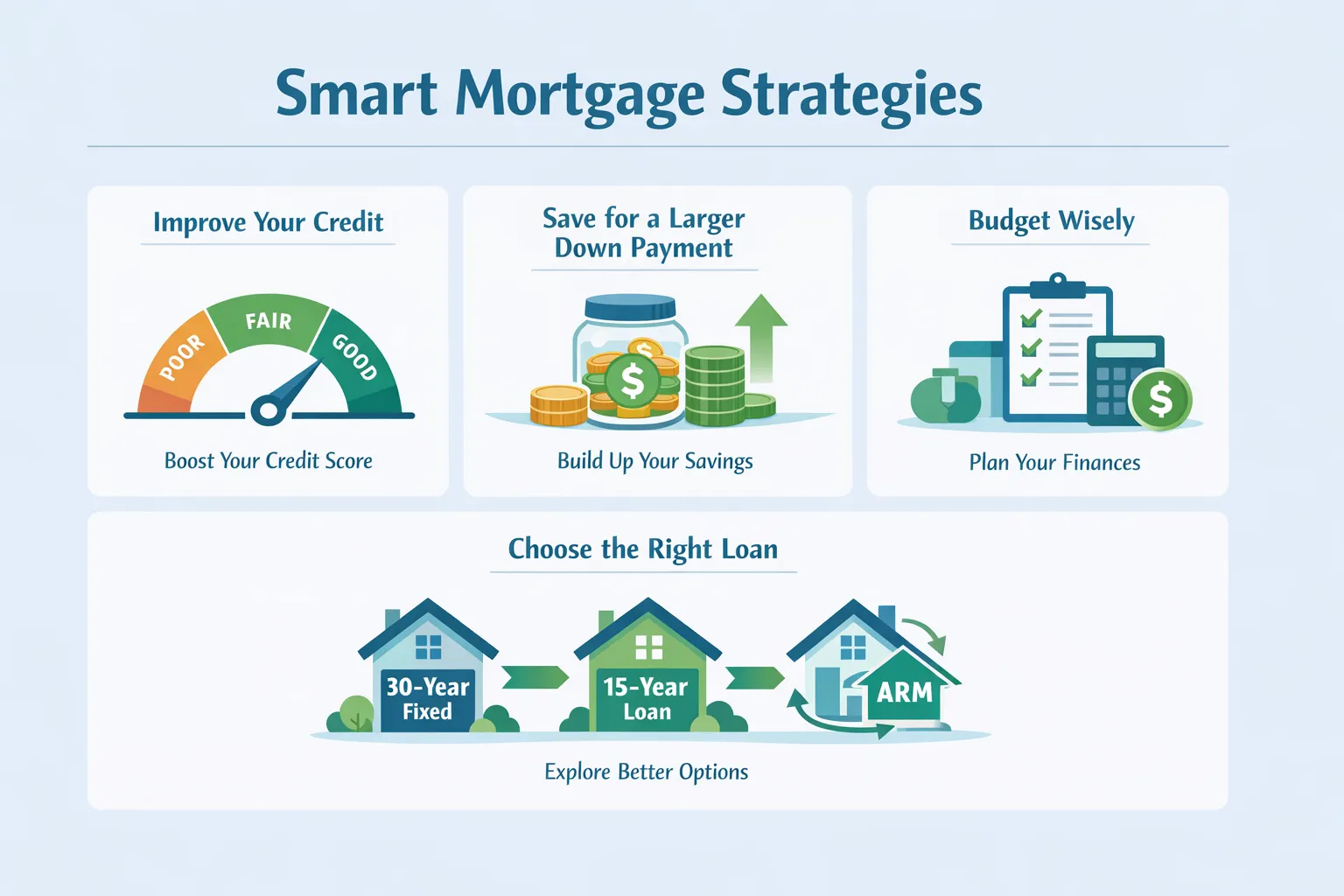 Smart Mortgage Strategies

Improve Your Credit

POOR
FAIR
GOOD

Boost Your Credit Score

Save for a Larger Down Payment

$

Build Up Your Savings

Budget Wisely

$

Plan Your Finances

Choose the Right Loan

30-Year Fixed

15-Year Loan

ARM

Explore Better Options